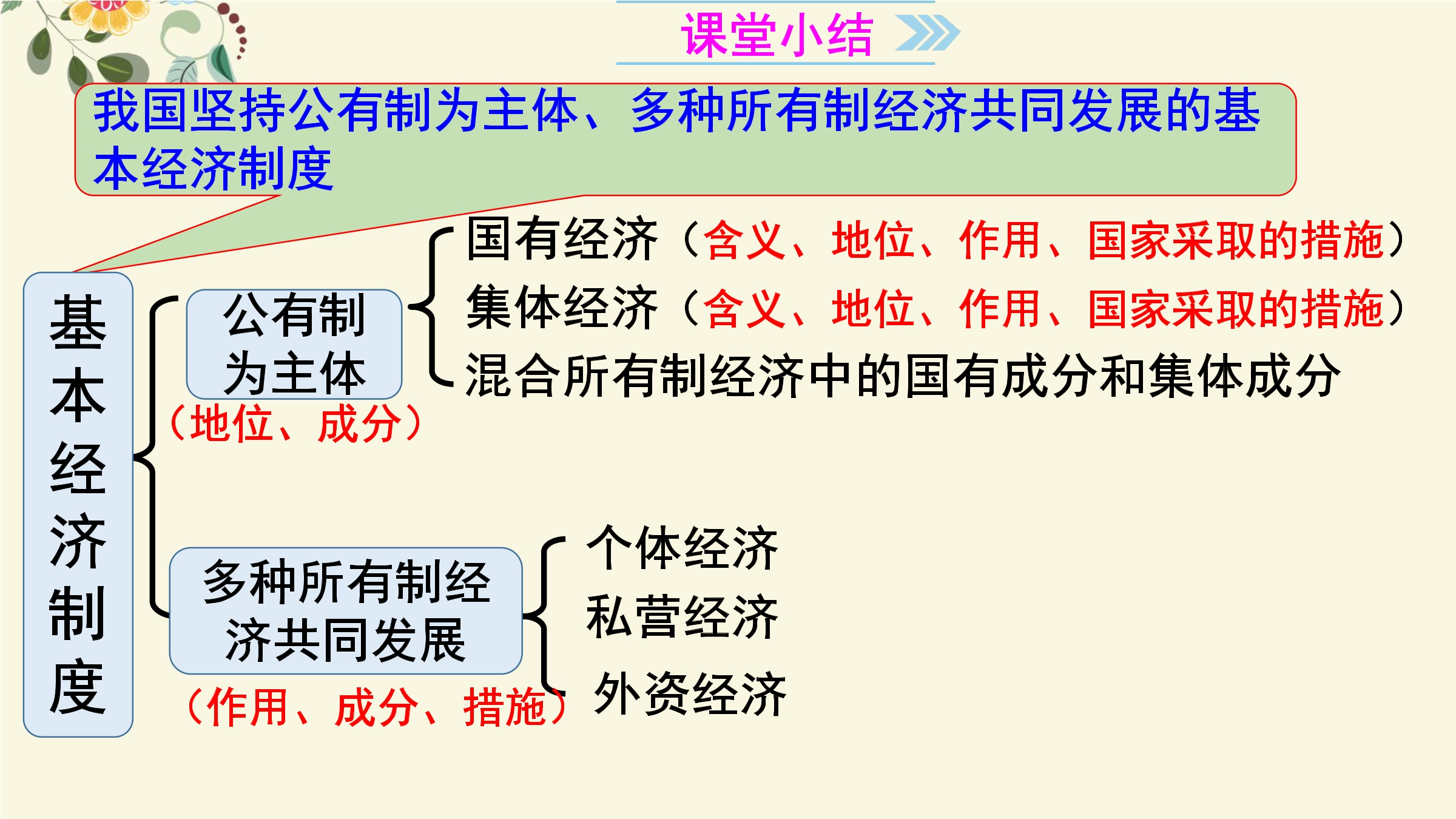 课堂小结

我国坚持公有制为主体、多种所有制经济共同发展的基本经济制度

基本经济制度

公有制为主体
（地位、成分）

国有经济（含义、地位、作用、国家采取的措施）
集体经济（含义、地位、作用、国家采取的措施）
混合所有制经济中的国有成分和集体成分

多种所有制经济共同发展
（作用、成分、措施）

个体经济
私营经济
外资经济